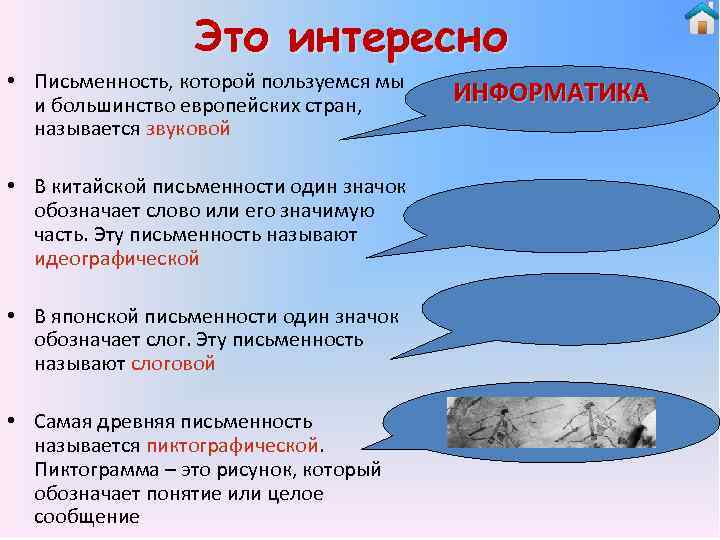 Это интересно

• Письменность, которой пользуемся мы и большинство европейских стран, называется звуковой

ИНФОРМАТИКА

• В китайской письменности один значок обозначает слово или его значимую часть. Эту письменность называют идеографической

• В японской письменности один значок обозначает слог. Эту письменность называют слоговой

• Самая древняя письменность называется пиктографической. Пиктограмма – это рисунок, который обозначает понятие или целое сообщение